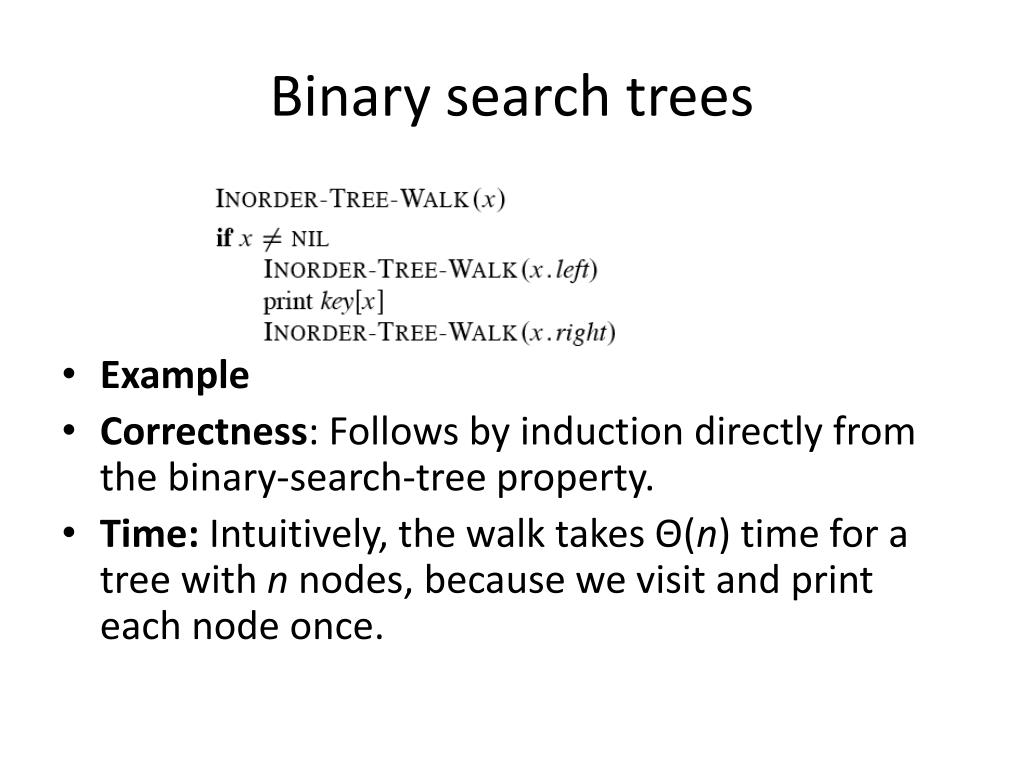 Binary search trees

INORDER-TREE-WALK$(x)$
if $x \neq$ NIL
INORDER-TREE-WALK$(x.left)$
print $key[x]$
INORDER-TREE-WALK$(x.right)$

• Example
• Correctness: Follows by induction directly from the binary-search-tree property.
• Time: Intuitively, the walk takes $\Theta(n)$ time for a tree with $n$ nodes, because we visit and print each node once.